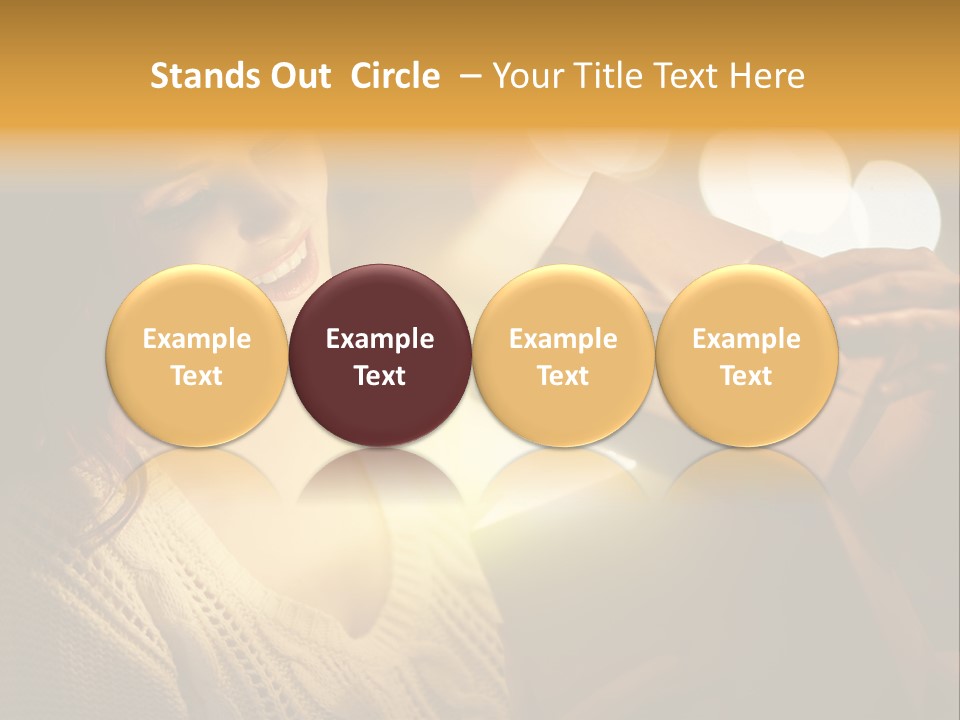 Stands Out Circle – Your Title Text Here

Example Text

Example Text

Example Text

Example Text